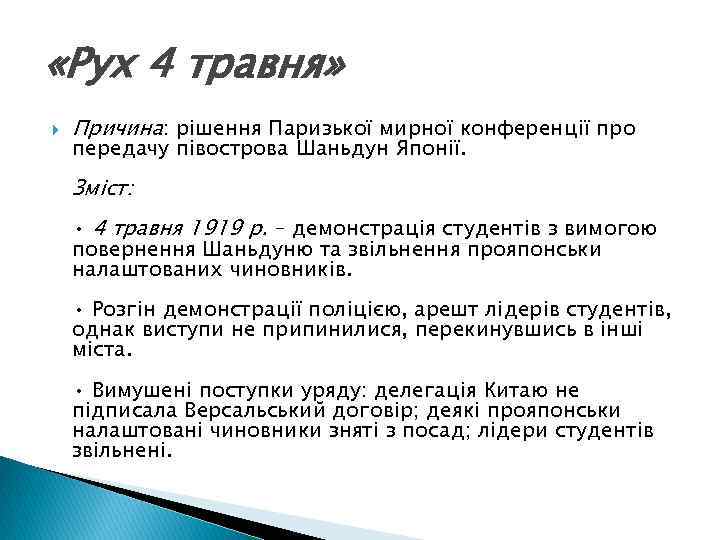 «Рух 4 травня»

Причина: рішення Паризької мирної конференції про передачу півострова Шаньдун Японії.

Зміст:

• 4 травня 1919 р. – демонстрація студентів з вимогою повернення Шаньдуню та звільнення прояпонськи налаштованих чиновників.

• Розгін демонстрації поліцією, арешт лідерів студентів, однак виступи не припинилися, перекинувшись в інші міста.

• Вимушені поступки уряду: делегація Китаю не підписала Версальський договір; деякі прояпонськи налаштовані чиновники зняті з посад; лідери студентів звільнені.